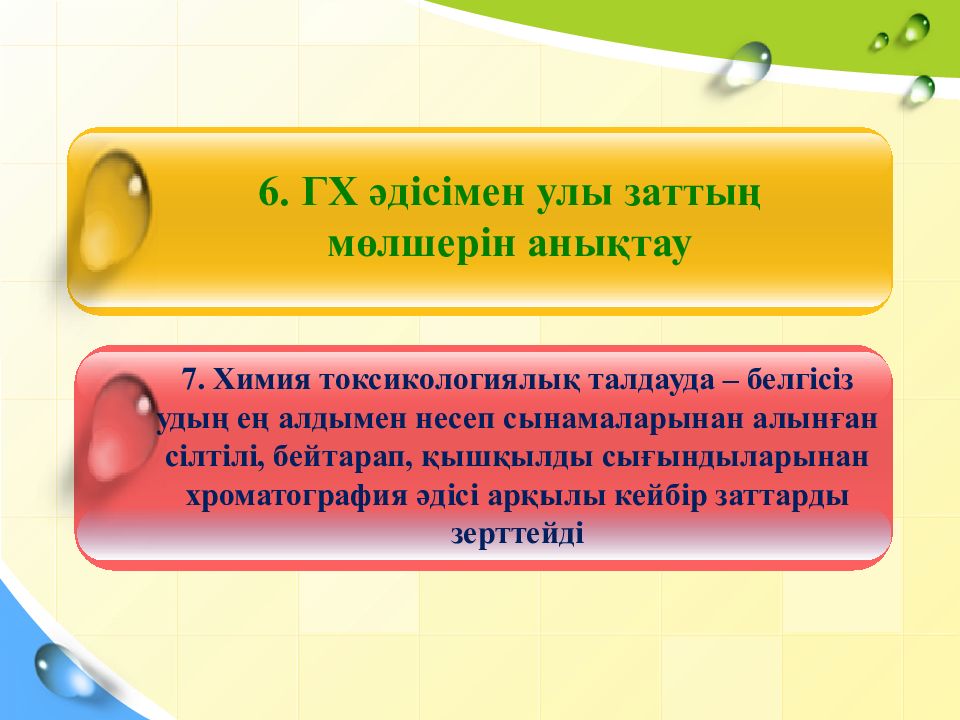 6. ГХ әдісімен улы заттың мөлшерін анықтау

7. Химия токсикологиялық талдауда – белгісіз удың ең алдымен несеп сынамаларынан алынған сілтілі, бейтарап, қышқылды сығындыларынан хроматография әдісі арқылы кейбір заттарды зерттейді